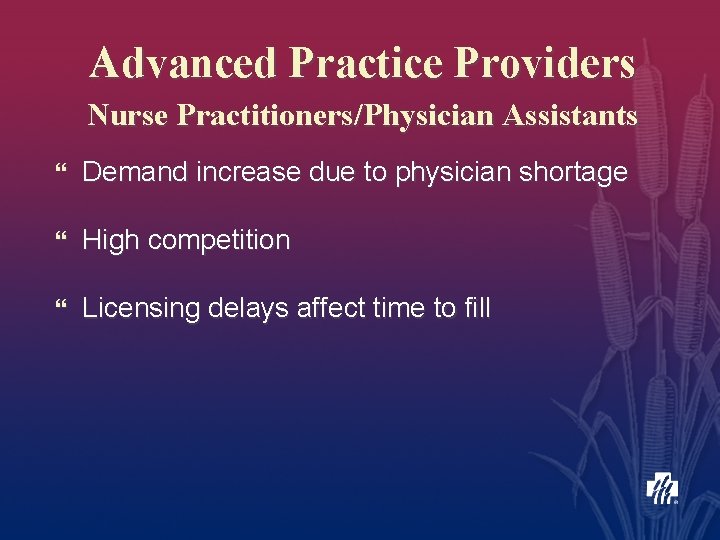 Advanced Practice Providers

Nurse Practitioners/Physician Assistants

“ Demand increase due to physician shortage

“ High competition

“ Licensing delays affect time to fill